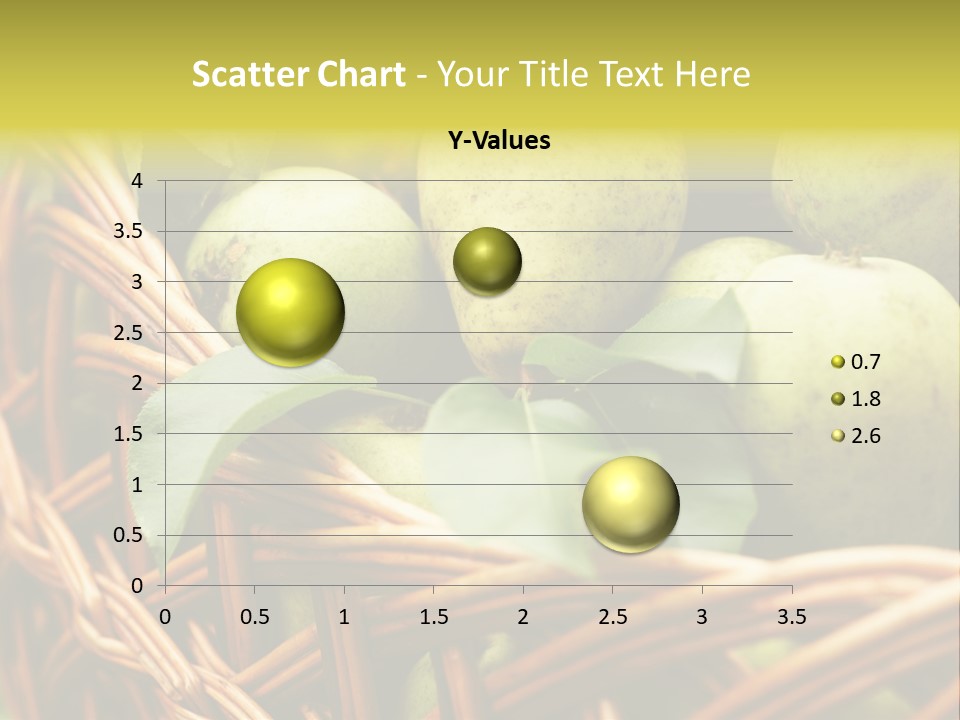 Scatter Chart - Your Title Text Here

Y-Values

4
3.5
3
2.5
2
1.5
1
0.5
0

0 0.5 1 1.5 2 2.5 3 3.5

0.7
1.8
2.6